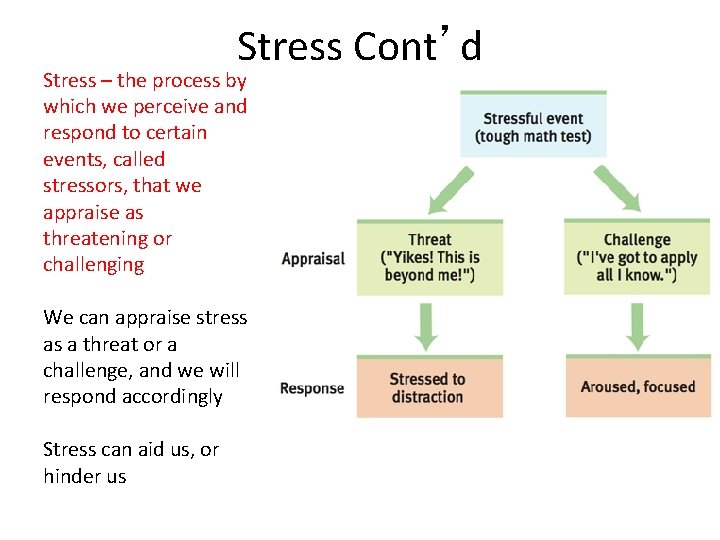 Stress Cont’d

Stress – the process by which we perceive and respond to certain events, called stressors, that we appraise as threatening or challenging

We can appraise stress as a threat or a challenge, and we will respond accordingly

Stress can aid us, or hinder us

Stressful event (tough math test)

Appraisal

Threat ("Yikes! This is beyond me!")

Challenge ("I've got to apply all I know.")

Response

Stressed to distraction

Aroused, focused